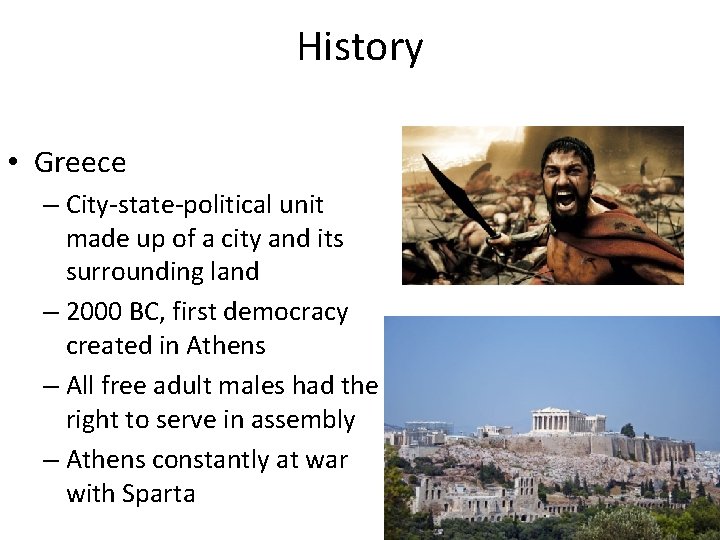 History

• Greece
– City-state-political unit made up of a city and its surrounding land
– 2000 BC, first democracy created in Athens
– All free adult males had the right to serve in assembly
– Athens constantly at war with Sparta